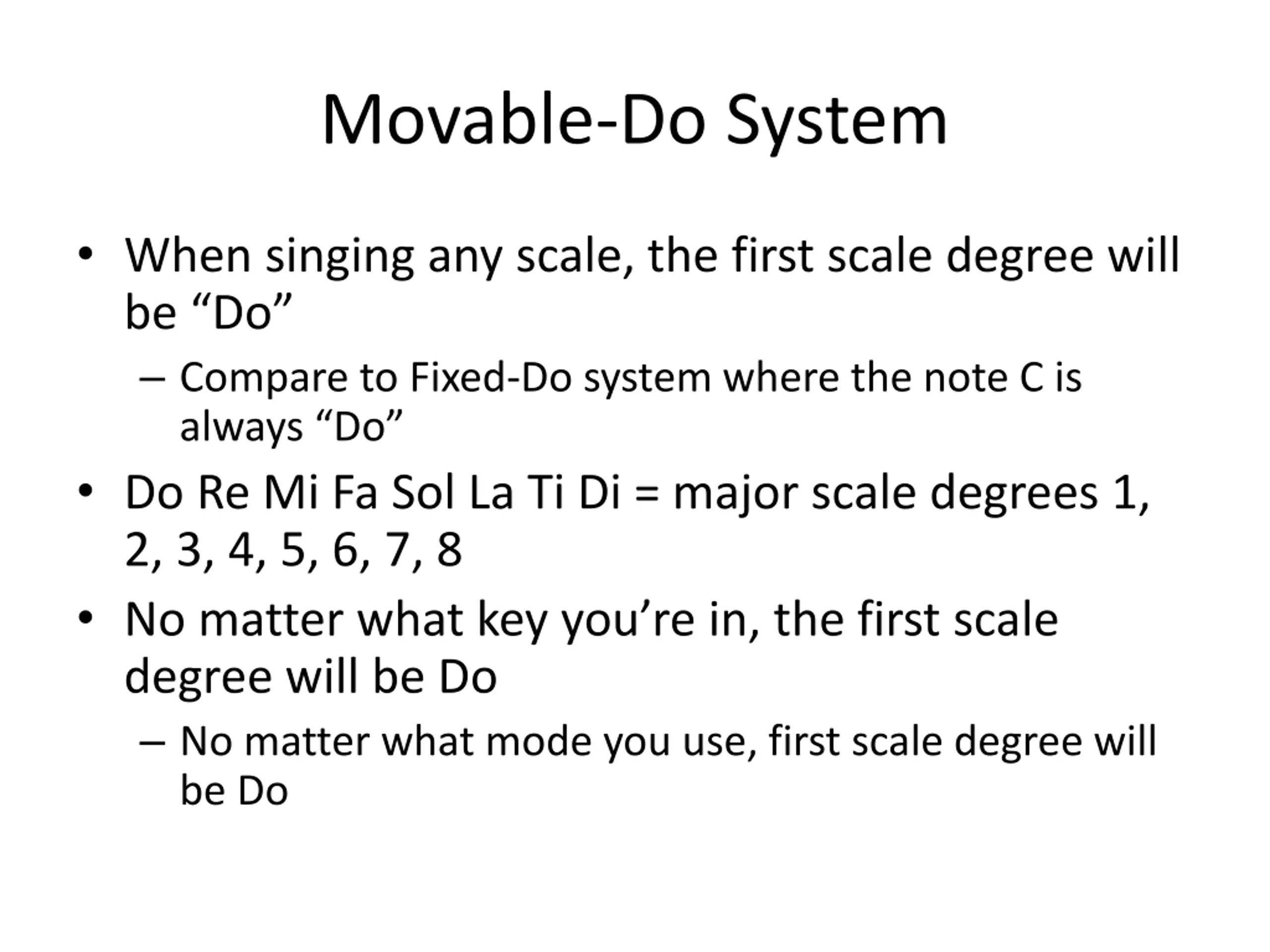 Movable-Do System

• When singing any scale, the first scale degree will be “Do”
– Compare to Fixed-Do system where the note C is always “Do”
• Do Re Mi Fa Sol La Ti Di = major scale degrees 1, 2, 3, 4, 5, 6, 7, 8
• No matter what key you’re in, the first scale degree will be Do
– No matter what mode you use, first scale degree will be Do